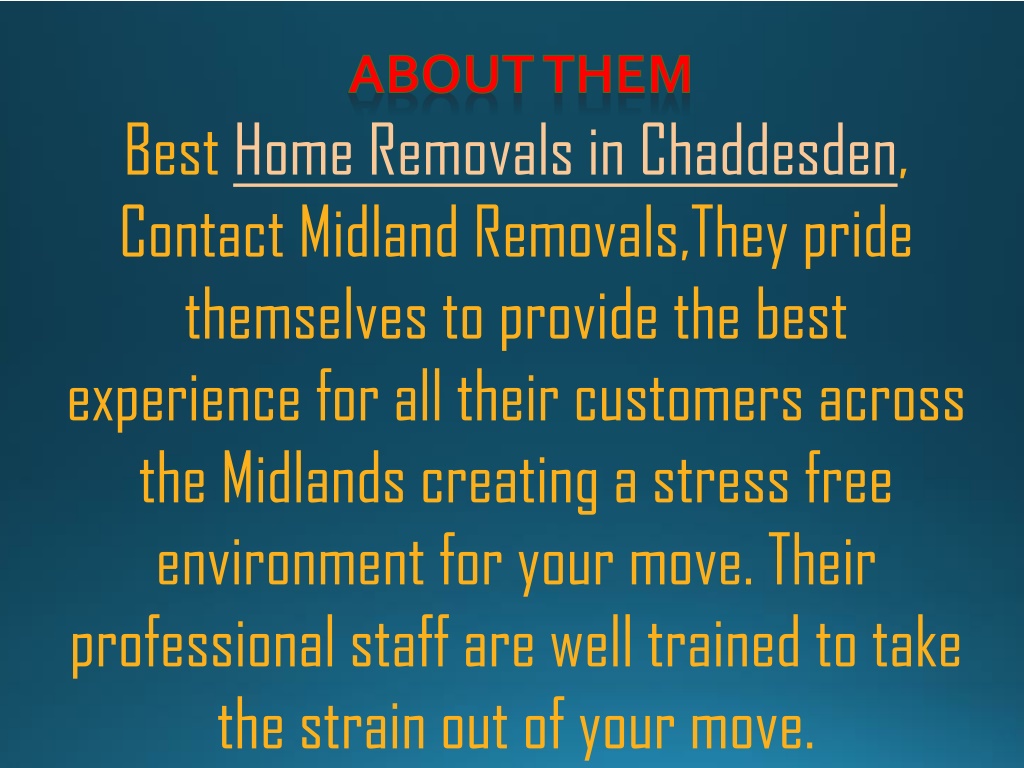 ABOUT THEM

Best Home Removals in Chaddesden, Contact Midland Removals,They pride themselves to provide the best experience for all their customers across the Midlands creating a stress free environment for your move. Their professional staff are well trained to take the strain out of your move.